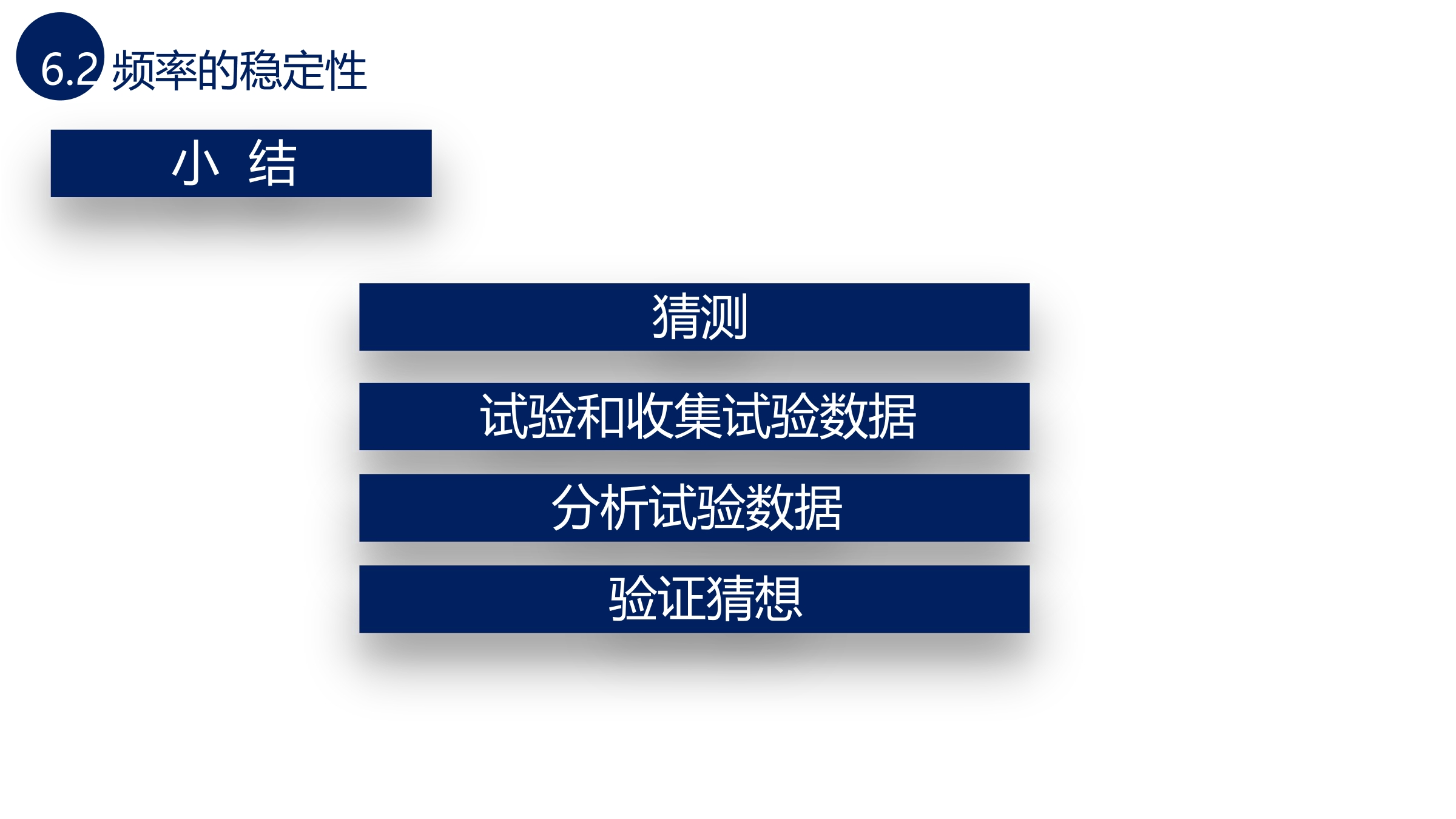 6.2 频率的稳定性

小 结

猜测

试验和收集试验数据

分析试验数据

验证猜想